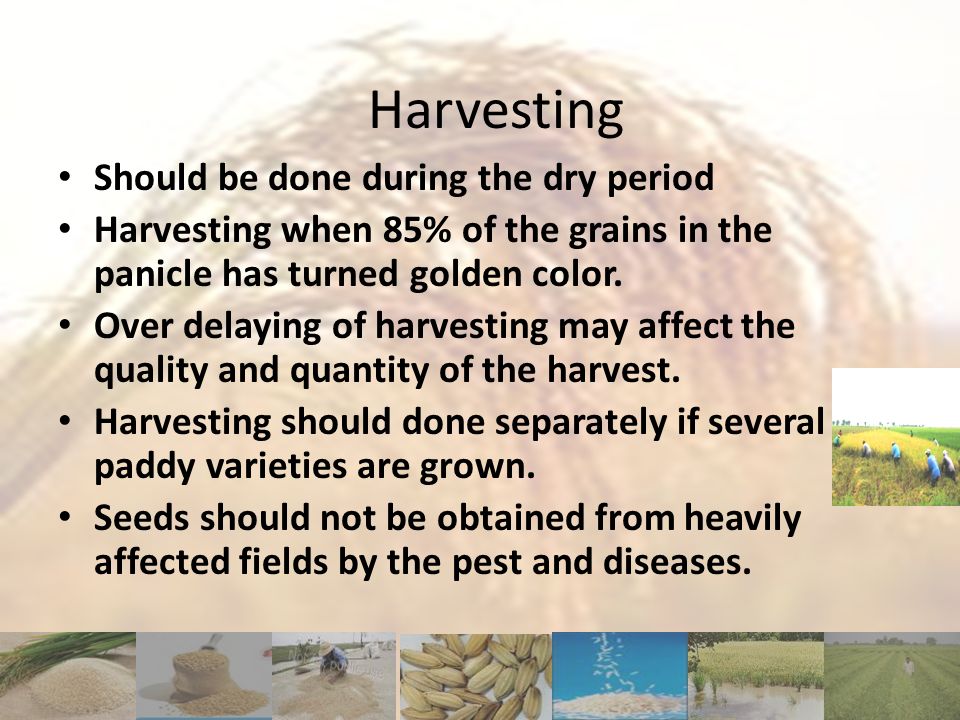 Harvesting

• Should be done during the dry period
• Harvesting when 85% of the grains in the panicle has turned golden color.
• Over delaying of harvesting may affect the quality and quantity of the harvest.
• Harvesting should done separately if several paddy varieties are grown.
• Seeds should not be obtained from heavily affected fields by the pest and diseases.